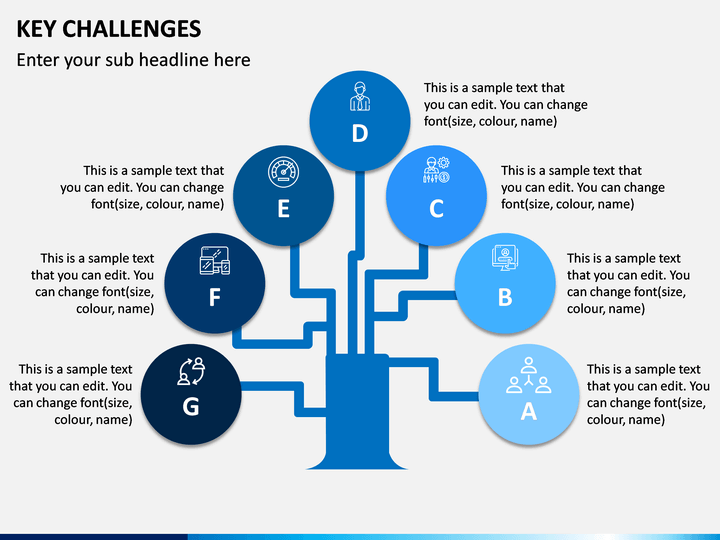 KEY CHALLENGES

Enter your sub headline here

D

This is a sample text that you can edit. You can change font(size, colour, name)

E

This is a sample text that you can edit. You can change font(size, colour, name)

C

This is a sample text that you can edit. You can change font(size, colour, name)

F

This is a sample text that you can edit. You can change font(size, colour, name)

B

This is a sample text that you can edit. You can change font(size, colour, name)

G

This is a sample text that you can edit. You can change font(size, colour, name)

A

This is a sample text that you can edit. You can change font(size, colour, name)